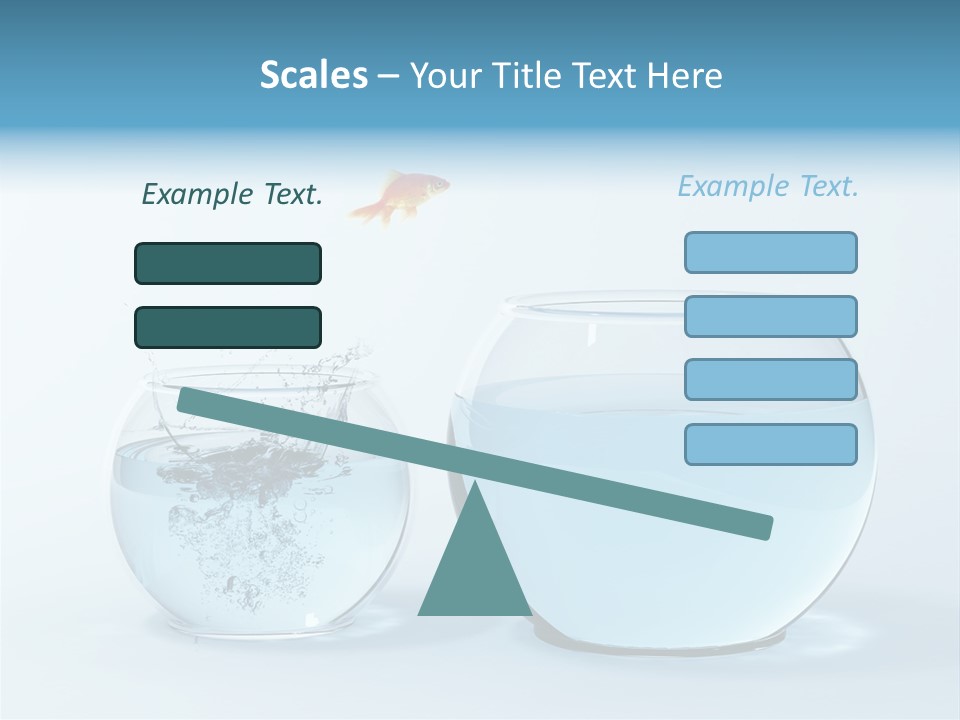 Scales – Your Title Text Here

Example Text.

Example Text.